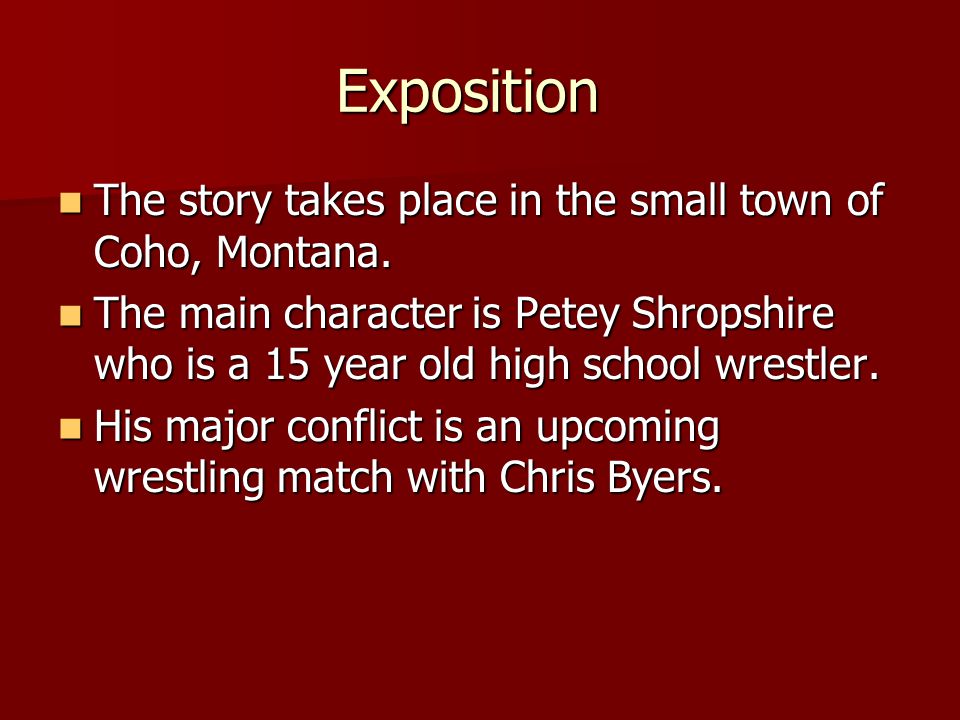 Exposition

- The story takes place in the small town of Coho, Montana.
- The main character is Petey Shropshire who is a 15 year old high school wrestler.
- His major conflict is an upcoming wrestling match with Chris Byers.